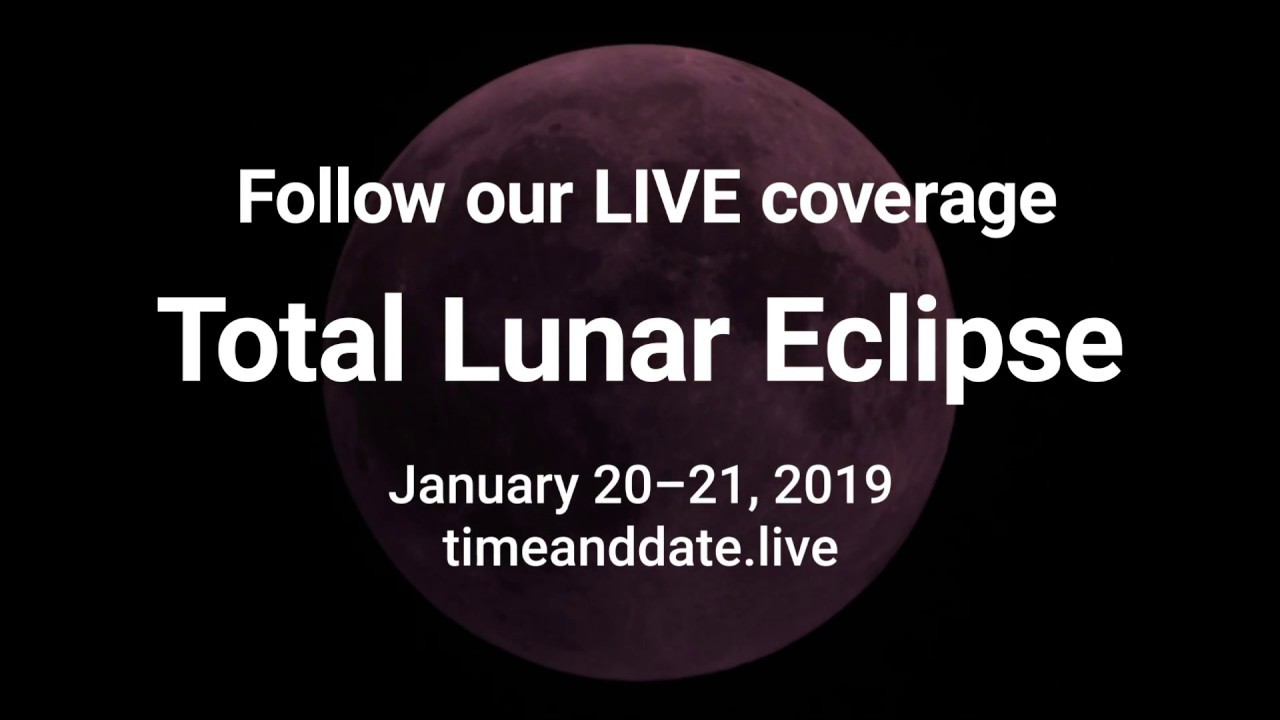 Follow our LIVE coverage

Total Lunar Eclipse

January 20–21, 2019
timeanddate.live